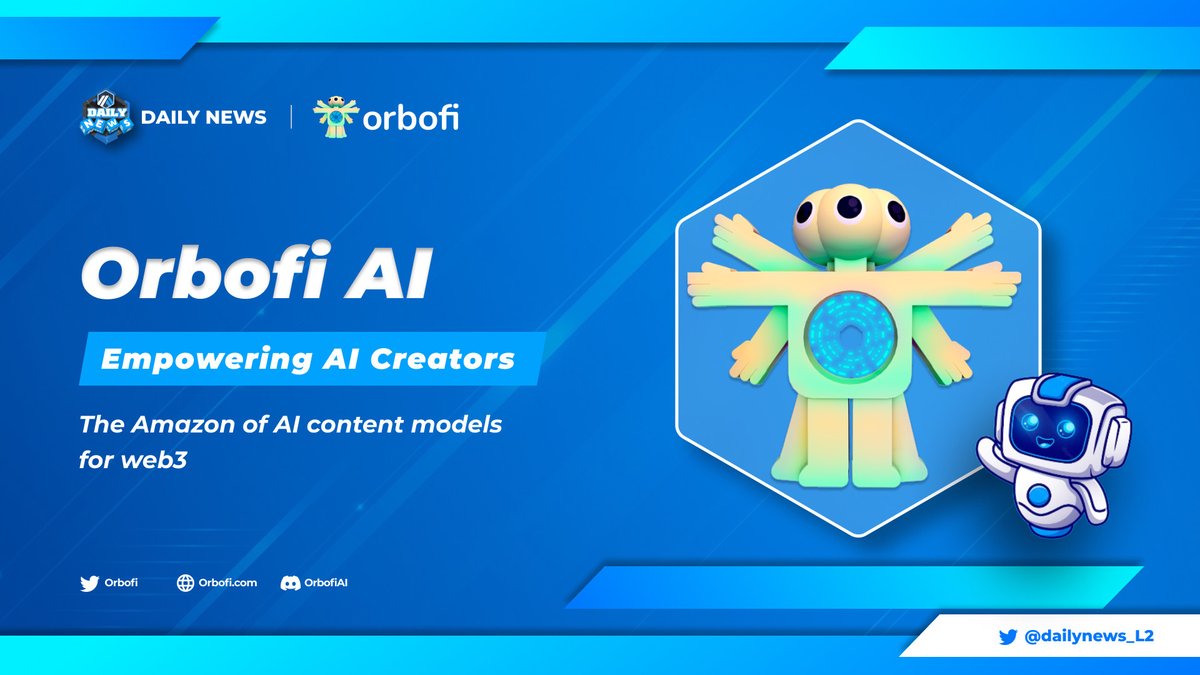 DAILY NEWS

DAILY NEWS | orbofi

Orbofi AI

Empowering AI Creators

The Amazon of AI content models for web3

Orbofi Orbofi.com OrbofiAI

@dailynews_L2